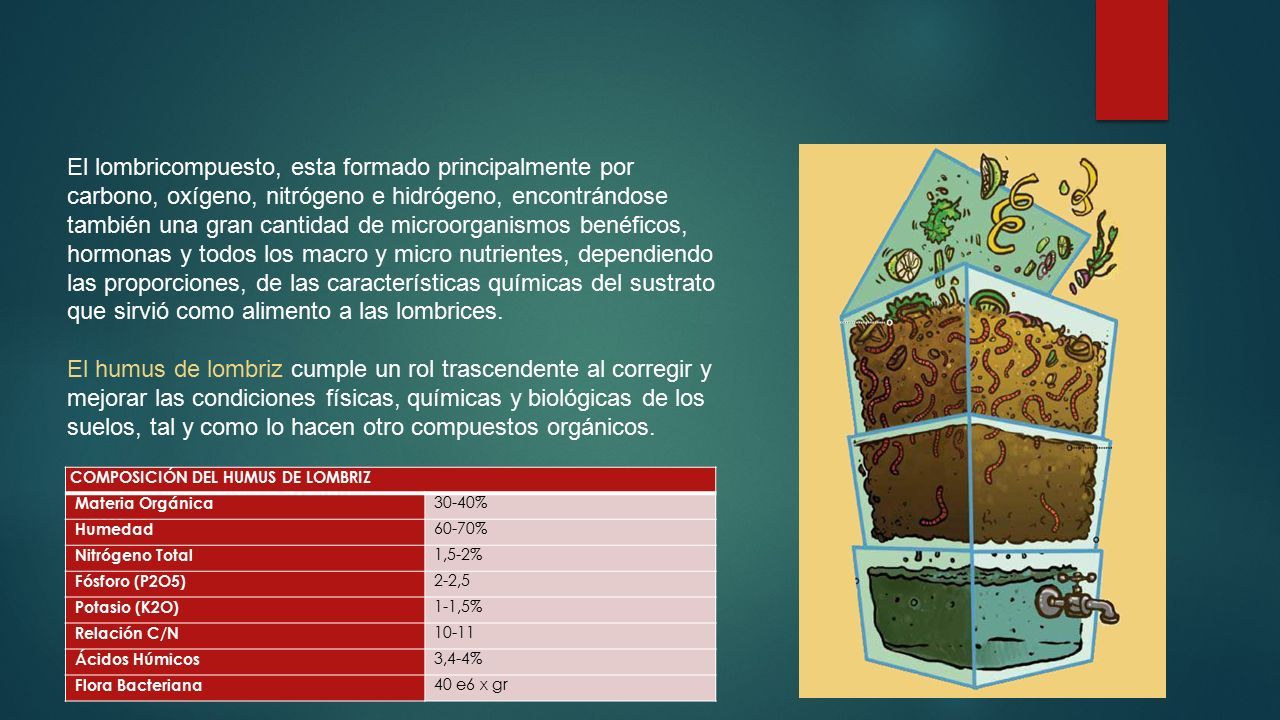 El lombricompuesto, esta formado principalmente por carbono, oxígeno, nitrógeno e hidrógeno, encontrándose también una gran cantidad de microorganismos benéficos, hormonas y todos los macro y micro nutrientes, dependiendo las proporciones, de las características químicas del sustrato que sirvió como alimento a las lombrices.

El humus de lombriz cumple un rol trascendente al corregir y mejorar las condiciones físicas, químicas y biológicas de los suelos, tal y como lo hacen otro compuestos orgánicos.

| COMPOSICIÓN DEL HUMUS DE LOMBRIZ | |
|---|---|
| Materia Orgánica | 30-40% |
| Humedad | 60-70% |
| Nitrógeno Total | 1,5-2% |
| Fósforo (P2O5) | 2-2,5 |
| Potasio (K2O) | 1-1,5% |
| Relación C/N | 10-11 |
| Ácidos Húmicos | 3,4-4% |
| Flora Bacteriana | 40 e6 x gr |